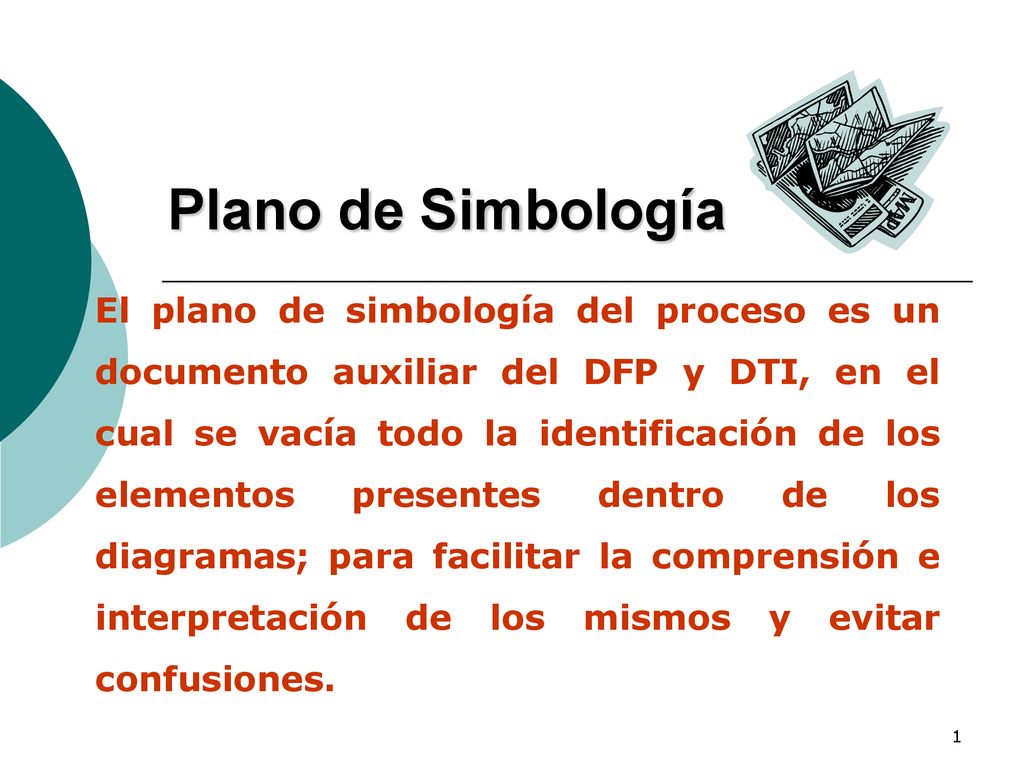 Plano de Simbología

MAP

El plano de simbología del proceso es un documento auxiliar del DFP y DTI, en el cual se vacía todo la identificación de los elementos presentes dentro de los diagramas; para facilitar la comprensión e interpretación de los mismos y evitar confusiones.

1